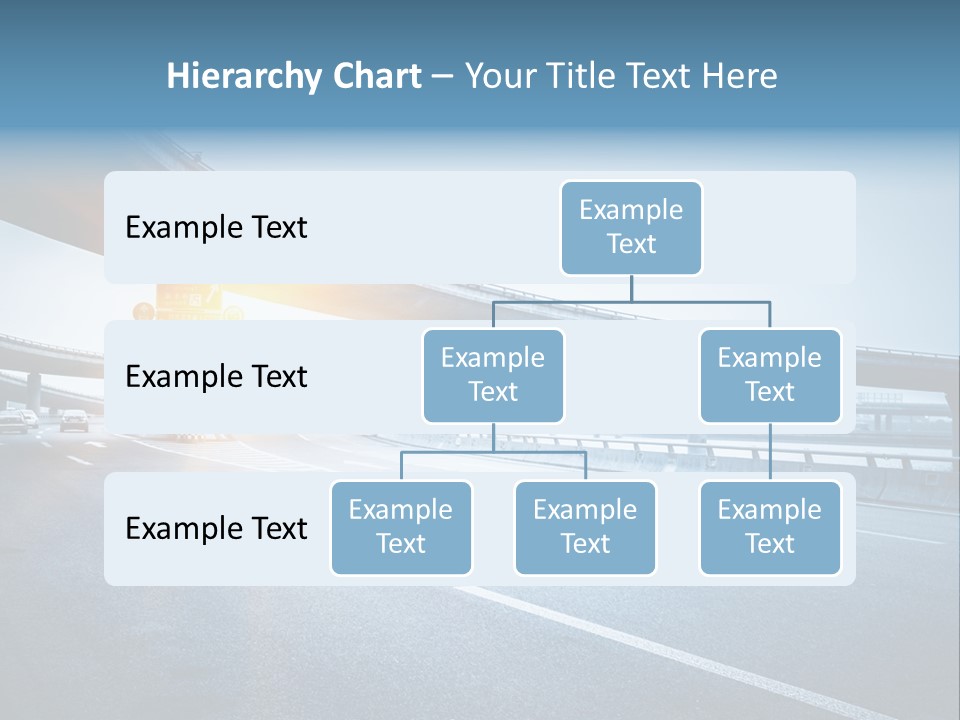 Hierarchy Chart – Your Title Text Here

Example Text

Example Text

Example Text

Example Text

Example Text

Example Text

Example Text

Example Text

Example Text